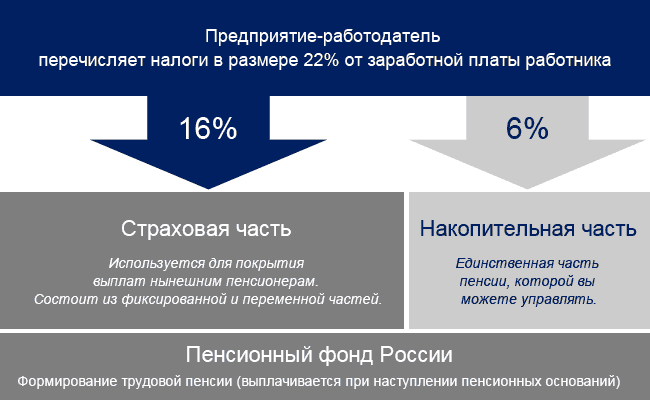 Предприятие-работодатель
перечисляет налоги в размере 22% от заработной платы работника

16%

6%

Страховая часть

Используется для покрытия выплат нынешним пенсионерам. Состоит из фиксированной и переменной частей.

Накопительная часть

Единственная часть пенсии, которой вы можете управлять.

Пенсионный фонд России

Формирование трудовой пенсии (выплачивается при наступлении пенсионных оснований)